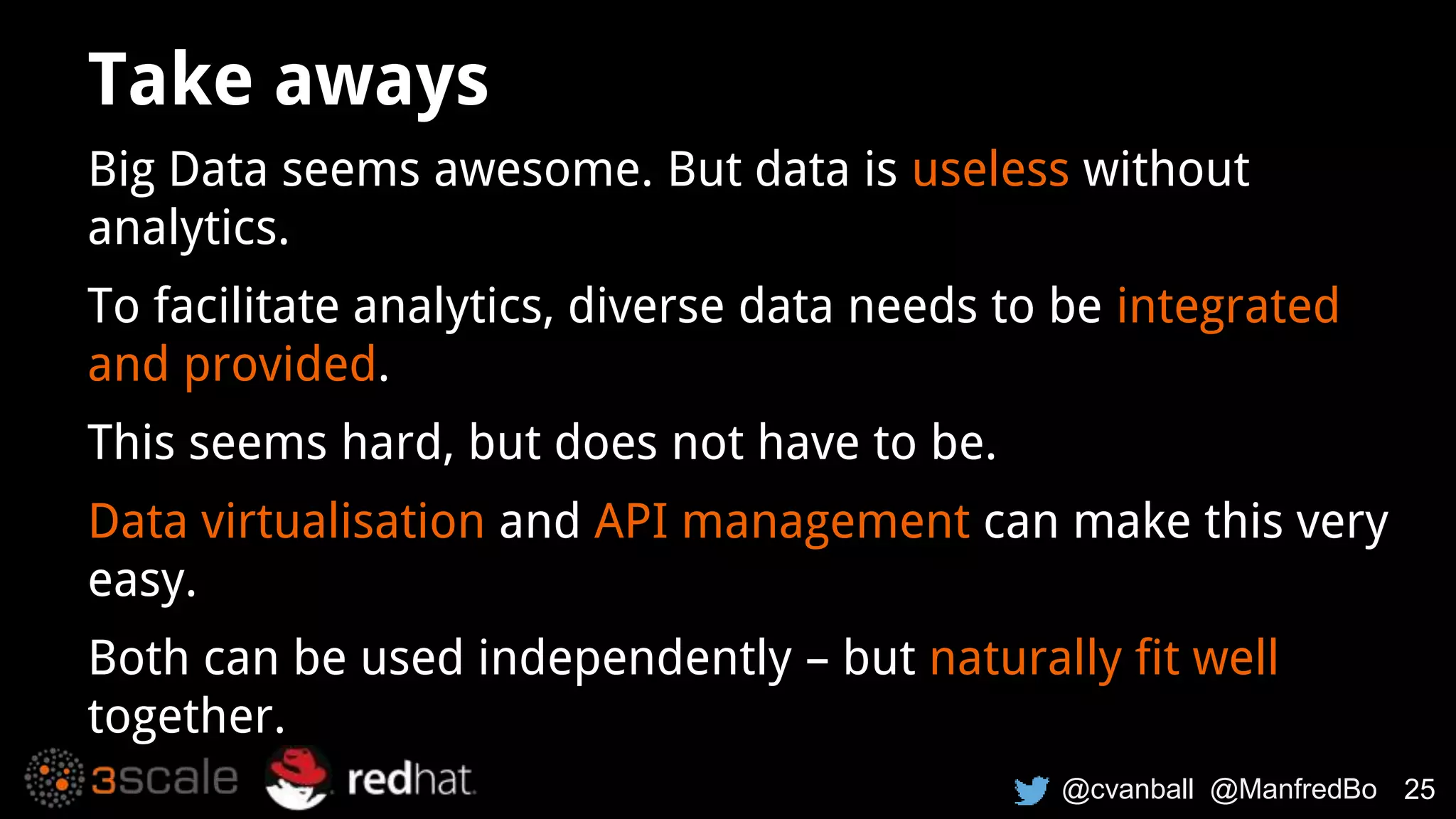 Take aways

Big Data seems awesome. But data is useless without analytics.

To facilitate analytics, diverse data needs to be integrated and provided.

This seems hard, but does not have to be.

Data virtualisation and API management can make this very easy.

Both can be used independently – but naturally fit well together.

3scale redhat.

@cvanball @ManfredBo 25